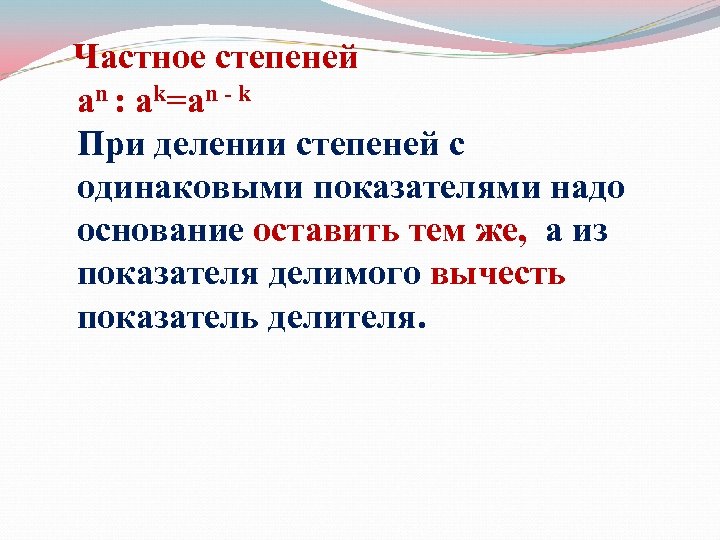 Частное степеней
$a^n : a^k = a^{n-k}$
При делении степеней с одинаковыми показателями надо основание оставить тем же, а из показателя делимого вычесть показатель делителя.